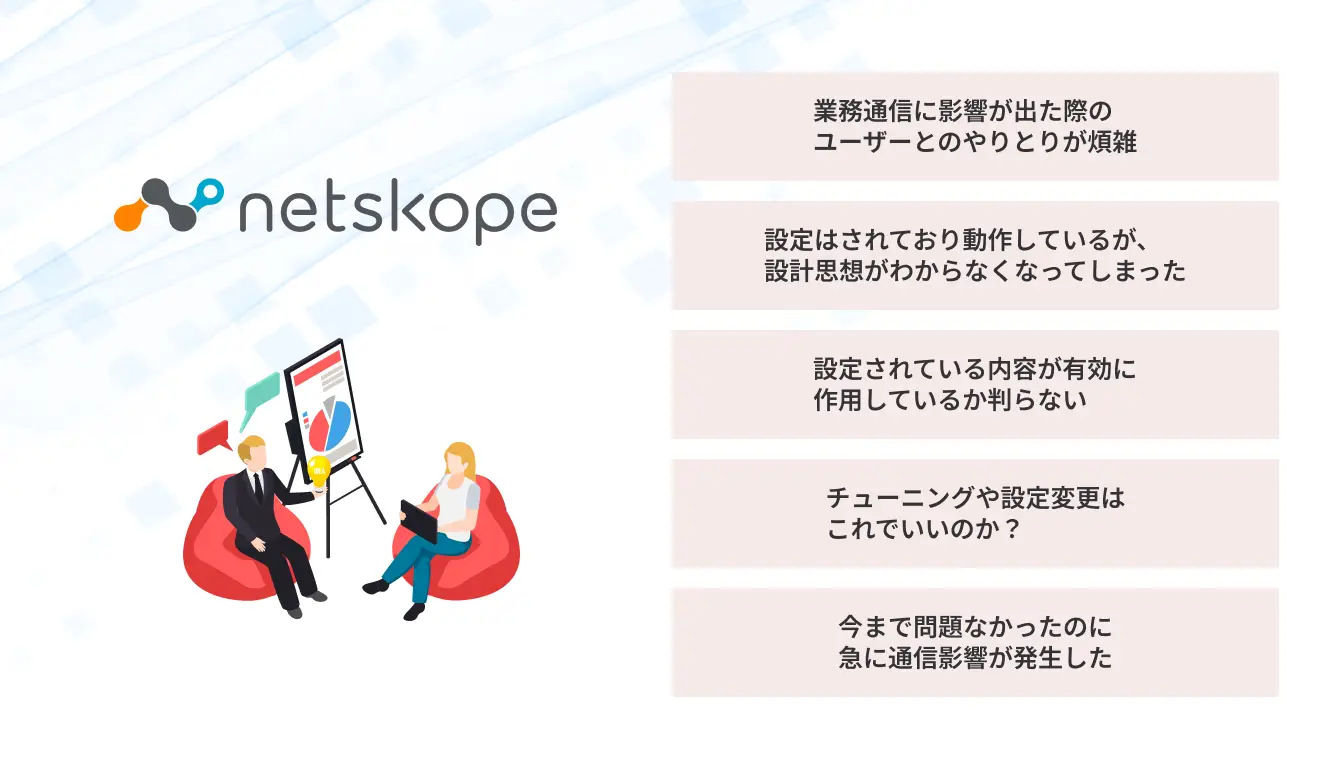 netskope

業務通信に影響が出た際の
ユーザーとのやりとりが煩雑

設定はされており動作しているが、
設計思想がわからなくなってしまった

設定されている内容が有効に
作用しているか判らない

チューニングや設定変更は
これでいいのか？

今まで問題なかったのに
急に通信影響が発生した